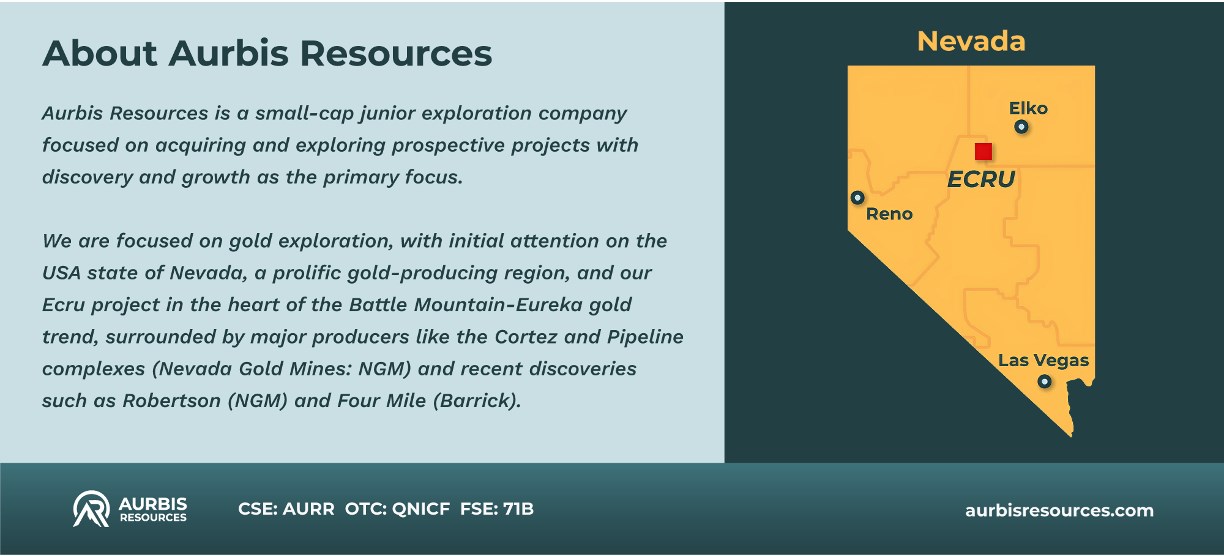 About Aurbis Resources

Aurbis Resources is a small-cap junior exploration company focused on acquiring and exploring prospective projects with discovery and growth as the primary focus.

We are focused on gold exploration, with initial attention on the USA state of Nevada, a prolific gold-producing region, and our Ecru project in the heart of the Battle Mountain-Eureka gold trend, surrounded by major producers like the Cortez and Pipeline complexes (Nevada Gold Mines: NGM) and recent discoveries such as Robertson (NGM) and Four Mile (Barrick).

Nevada

Elko

ECRU

Reno

Las Vegas

AURBIS RESOURCES

CSE: AURR OTC: QNICF FSE: 71B

aurbisresources.com